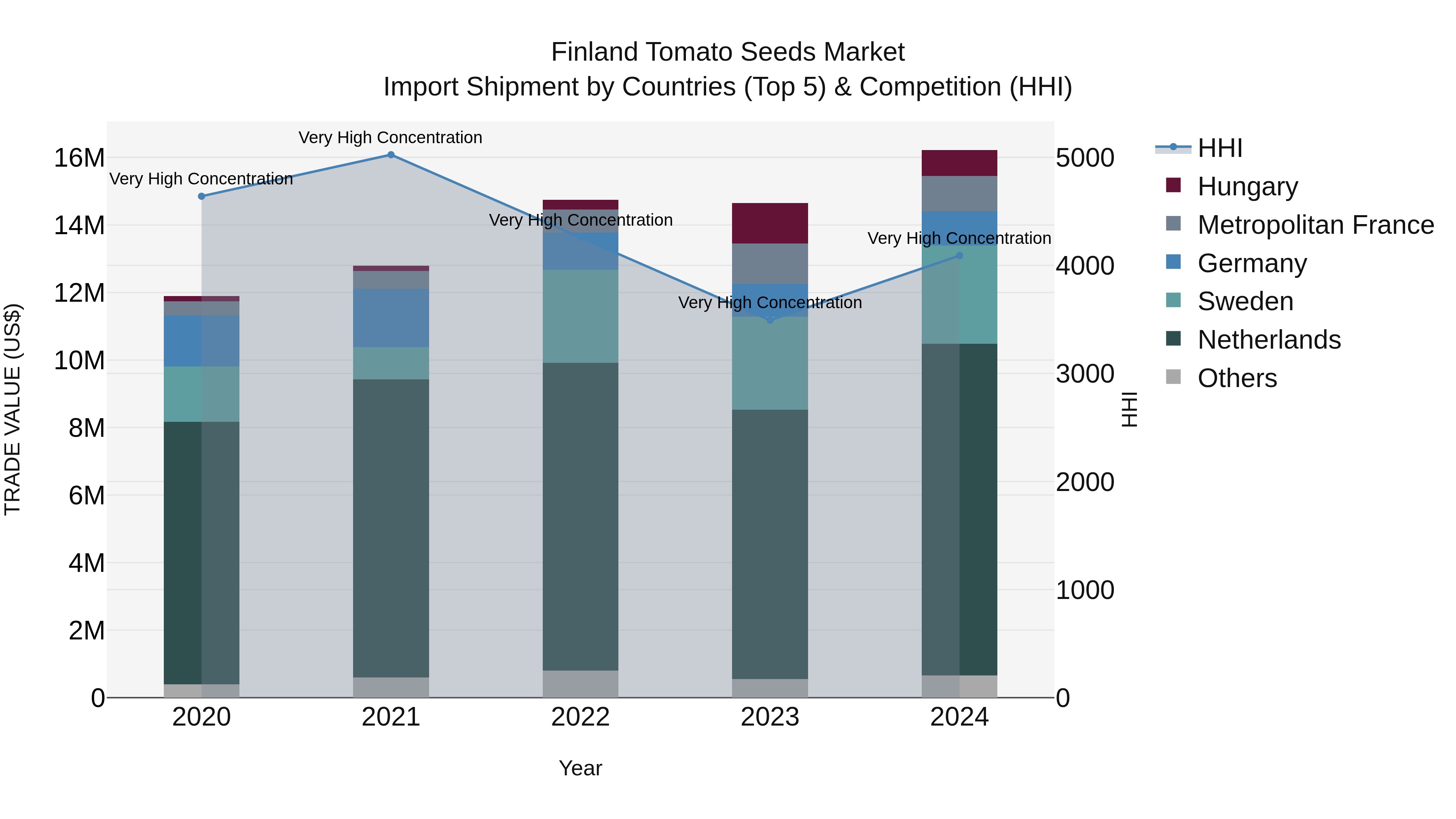 Finland Tomato Seeds Market
Import Shipment by Countries (Top 5) & Competition (HHI)

TRADE VALUE (US$)

16M
14M
12M
10M
8M
6M
4M
2M
0

Very High Concentration
Very High Concentration
Very High Concentration
Very High Concentration
Very High Concentration

2020
2021
2022
2023
2024

Year

5000
4000
3000
2000
1000
0

HHI

HHI
Hungary
Metropolitan France
Germany
Sweden
Netherlands
Others